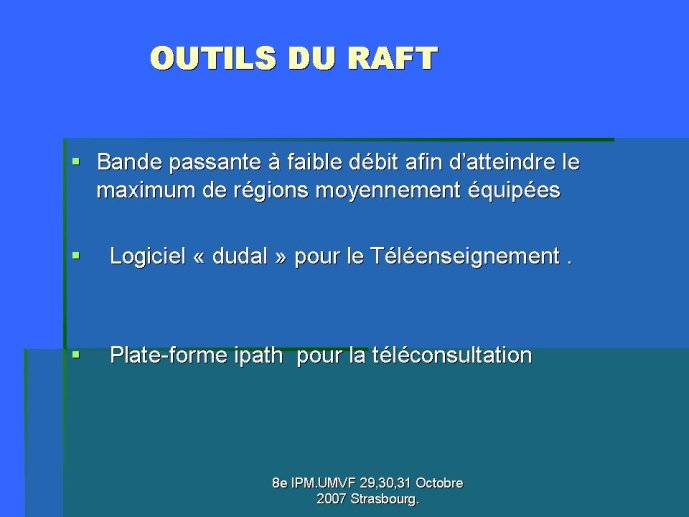 OUTILS DU RAFT

▪ Bande passante à faible débit afin d'atteindre le maximum de régions moyennement équipées

▪ Logiciel « dudal » pour le Téléenseignement .

▪ Plate-forme ipath pour la téléconsultation

8e IPM.UMVF 29,30,31 Octobre 2007 Strasbourg.